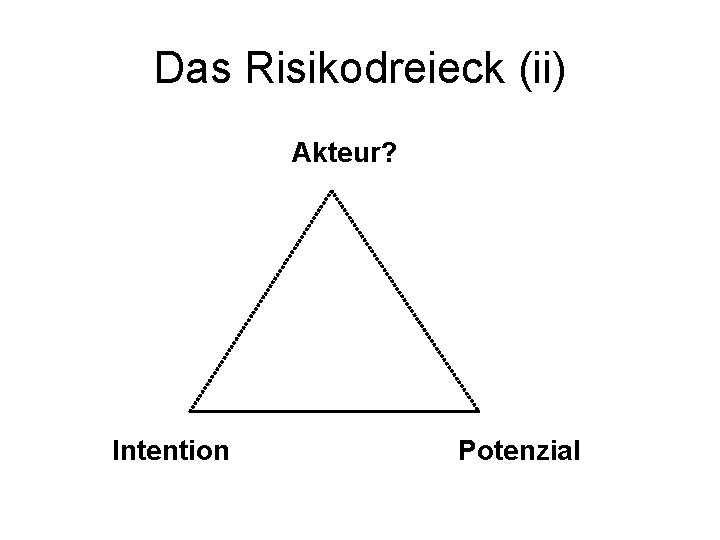 Das Risikodreieck (ii)

Akteur?

Intention

Potenzial